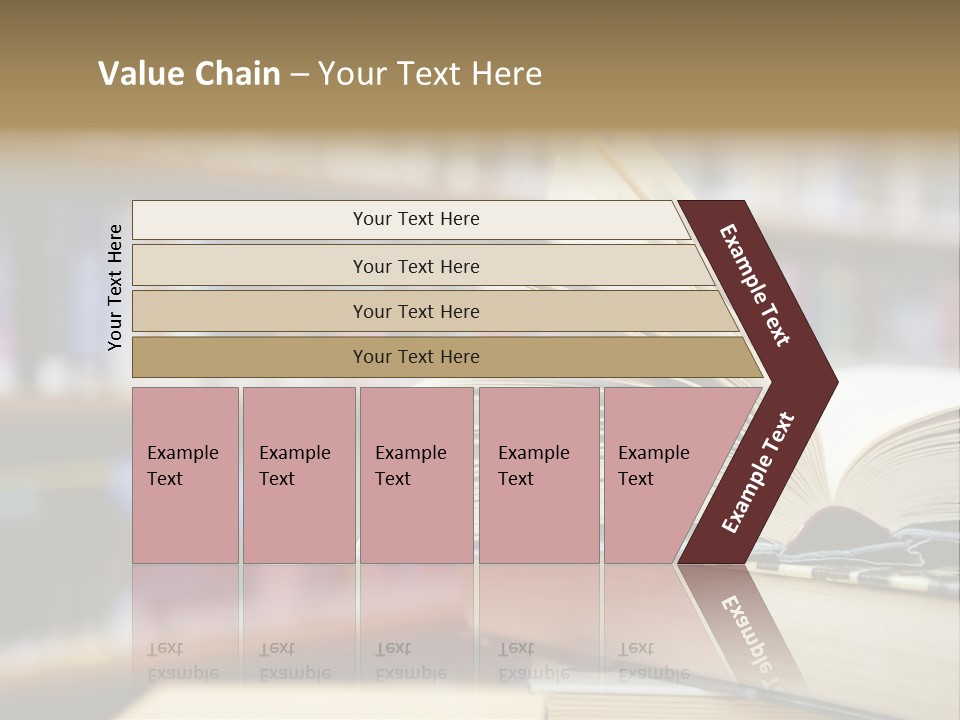 Value Chain – Your Text Here

Your Text Here

Your Text Here

Your Text Here

Your Text Here

Your Text Here

Example Text

Example Text

Example Text

Example Text

Example Text

Example Text

Example Text